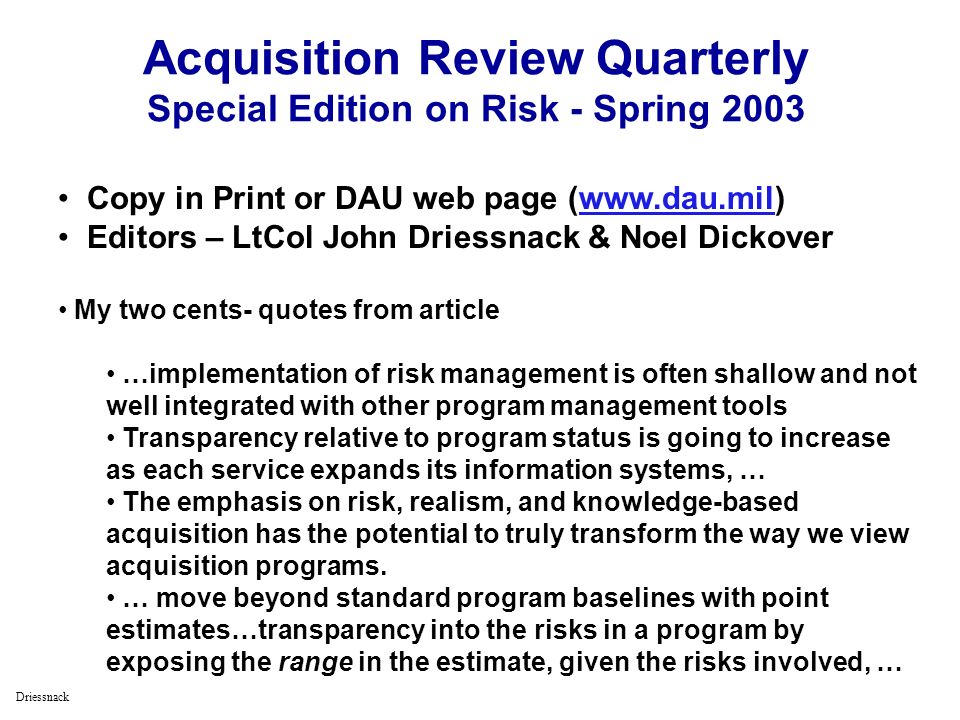 Acquisition Review Quarterly
Special Edition on Risk - Spring 2003

• Copy in Print or DAU web page (www.dau.mil)
• Editors – LtCol John Driessnack & Noel Dickover

• My two cents- quotes from article

• …implementation of risk management is often shallow and not well integrated with other program management tools
• Transparency relative to program status is going to increase as each service expands its information systems, …
• The emphasis on risk, realism, and knowledge-based acquisition has the potential to truly transform the way we view acquisition programs.
• … move beyond standard program baselines with point estimates…transparency into the risks in a program by exposing the range in the estimate, given the risks involved, …

Driessnack